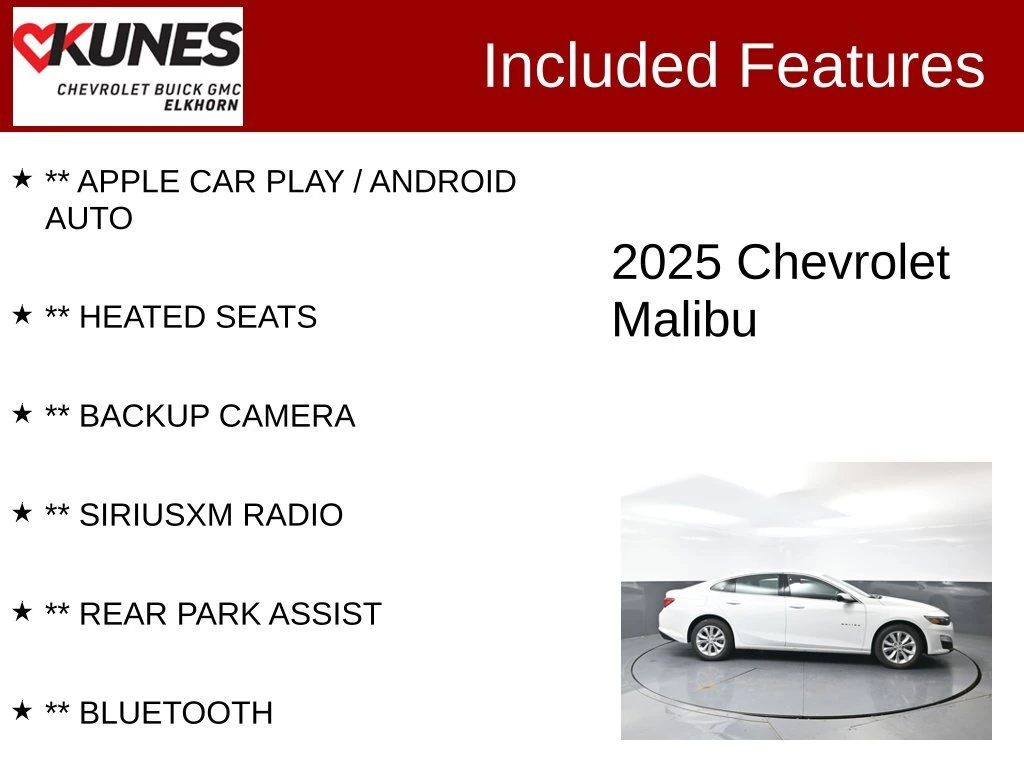 KUNES
CHEVROLET BUICK GMC
ELKHORN

Included Features

★ ** APPLE CAR PLAY / ANDROID AUTO

★ ** HEATED SEATS

★ ** BACKUP CAMERA

★ ** SIRIUSXM RADIO

★ ** REAR PARK ASSIST

★ ** BLUETOOTH

2025 Chevrolet Malibu